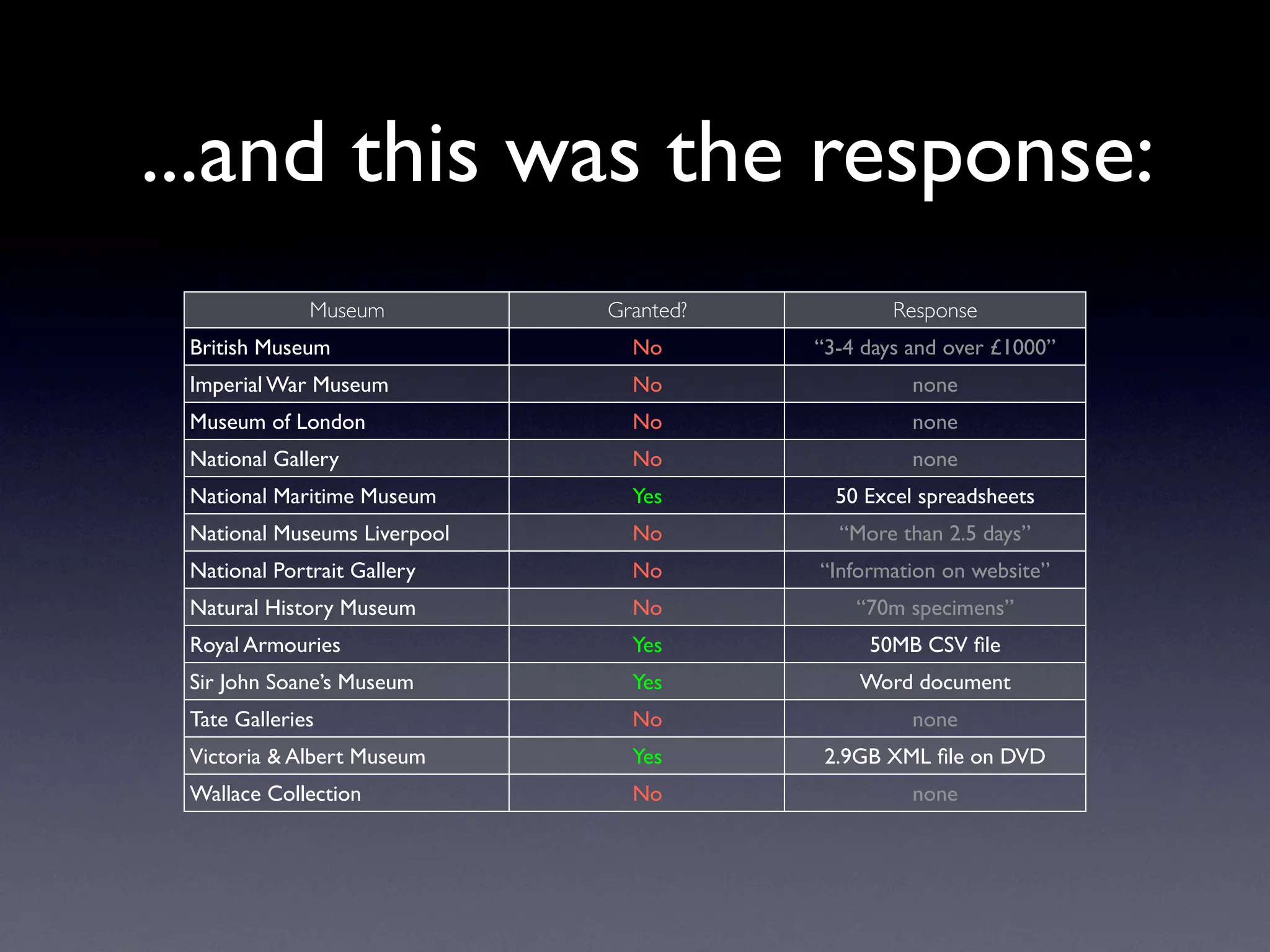 ...and this was the response:

| Museum | Granted? | Response |
|---|---|---|
| British Museum | No | “3-4 days and over £1000” |
| Imperial War Museum | No | none |
| Museum of London | No | none |
| National Gallery | No | none |
| National Maritime Museum | Yes | 50 Excel spreadsheets |
| National Museums Liverpool | No | “More than 2.5 days” |
| National Portrait Gallery | No | “Information on website” |
| Natural History Museum | No | “70m specimens” |
| Royal Armouries | Yes | 50MB CSV file |
| Sir John Soane’s Museum | Yes | Word document |
| Tate Galleries | No | none |
| Victoria & Albert Museum | Yes | 2.9GB XML file on DVD |
| Wallace Collection | No | none |